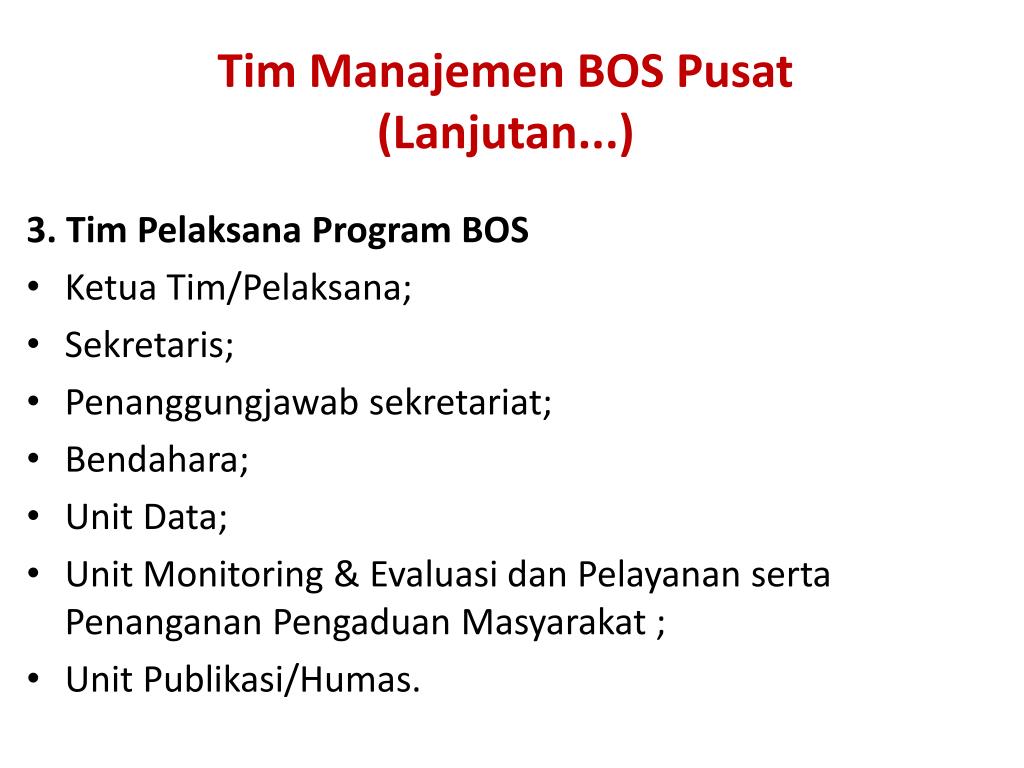 Tim Manajemen BOS Pusat
(Lanjutan...)

3. Tim Pelaksana Program BOS
• Ketua Tim/Pelaksana;
• Sekretaris;
• Penanggungjawab sekretariat;
• Bendahara;
• Unit Data;
• Unit Monitoring & Evaluasi dan Pelayanan serta Penanganan Pengaduan Masyarakat ;
• Unit Publikasi/Humas.